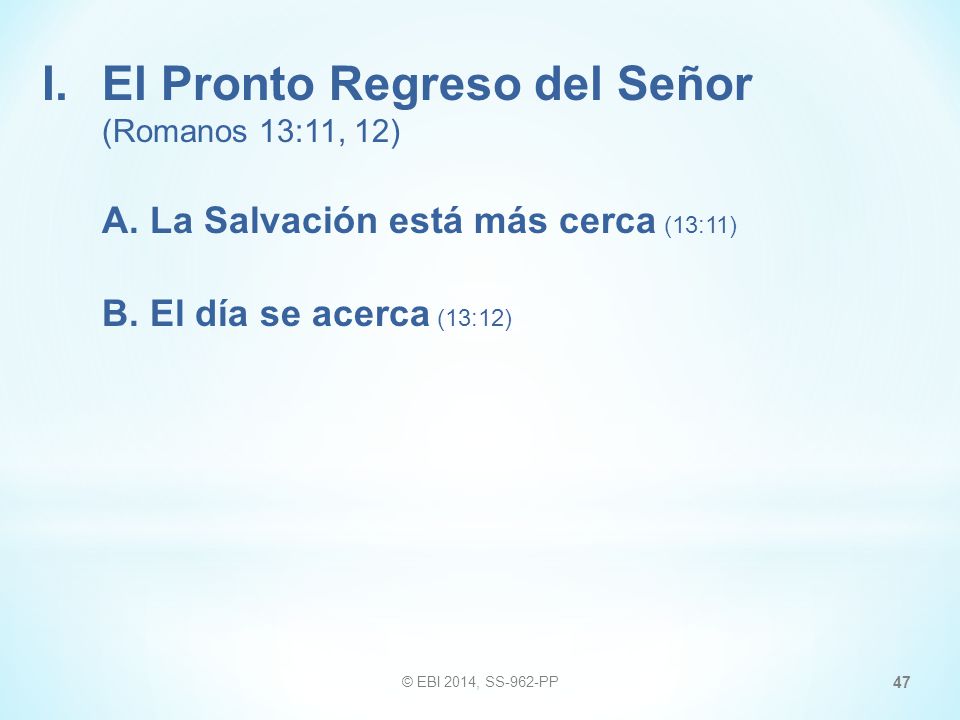 I. El Pronto Regreso del Señor
(Romanos 13:11, 12)

A. La Salvación está más cerca (13:11)

B. El día se acerca (13:12)

© EBI 2014, SS-962-PP

47